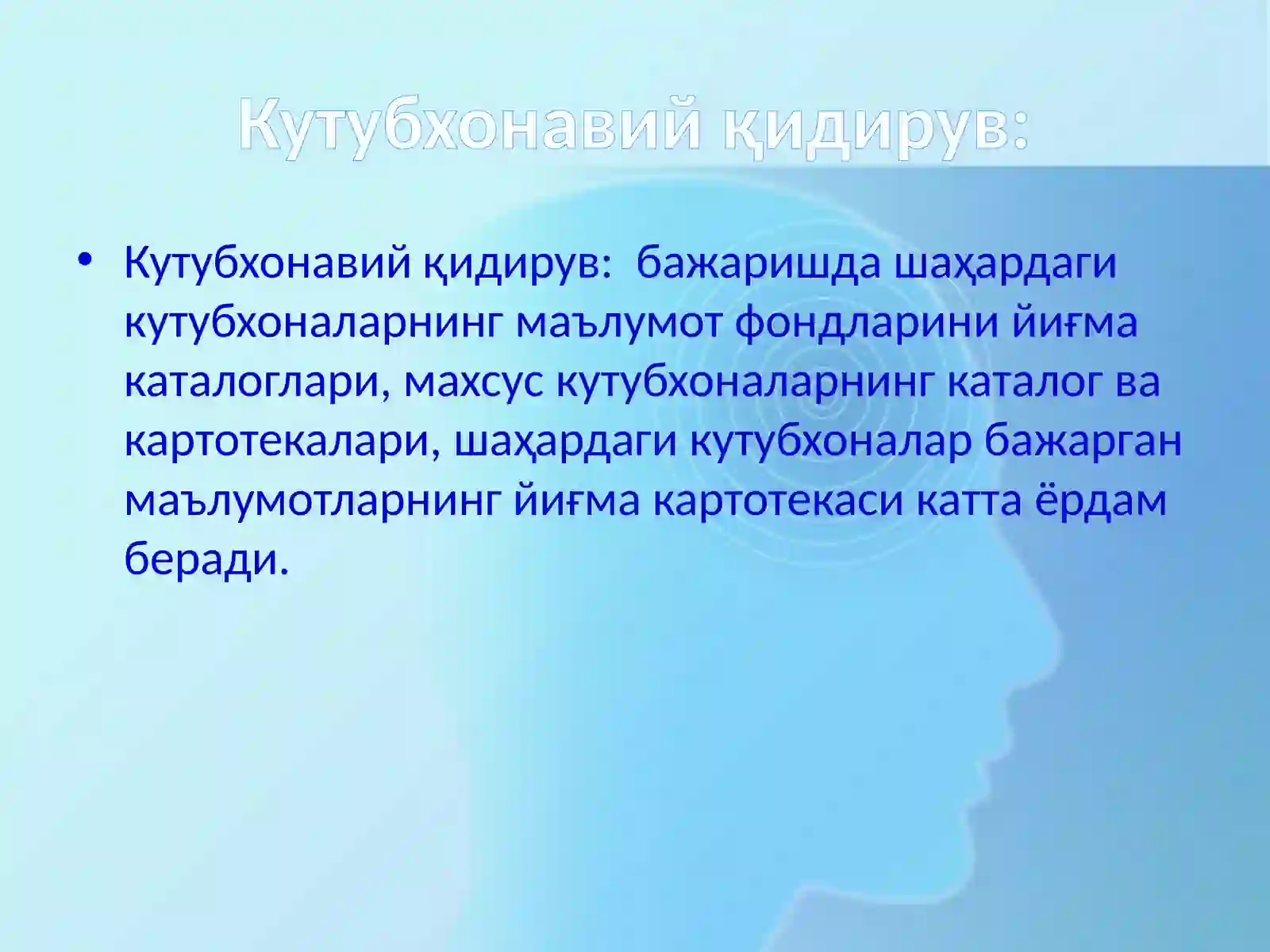 Кутубхонавий қидирув:

• Кутубхонавий қидирув:  бажаришда шаҳардаги кутубхоналарнинг маълумот фондларини йиғма каталоглари, махсус кутубхоналарнинг каталог ва картотекалари, шаҳардаги кутубхоналар бажарган маълумотларнинг йиғма картотекаси катта ёрдам беради.